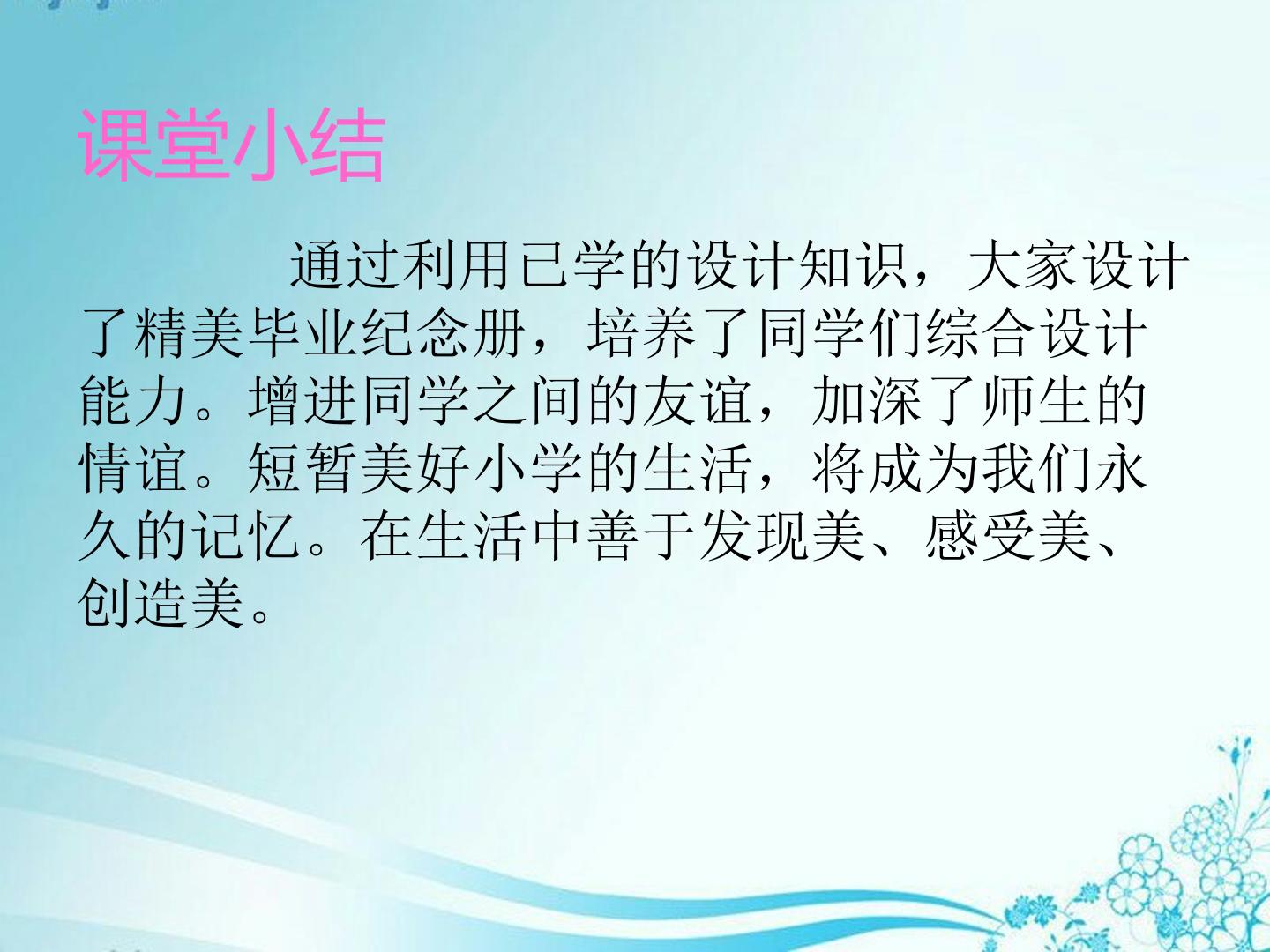 课堂小结

通过利用已学的设计知识，大家设计了精美毕业纪念册，培养了同学们综合设计能力。增进同学之间的友谊，加深了师生的情谊。短暂美好小学的生活，将成为我们永久的记忆。在生活中善于发现美、感受美、创造美。